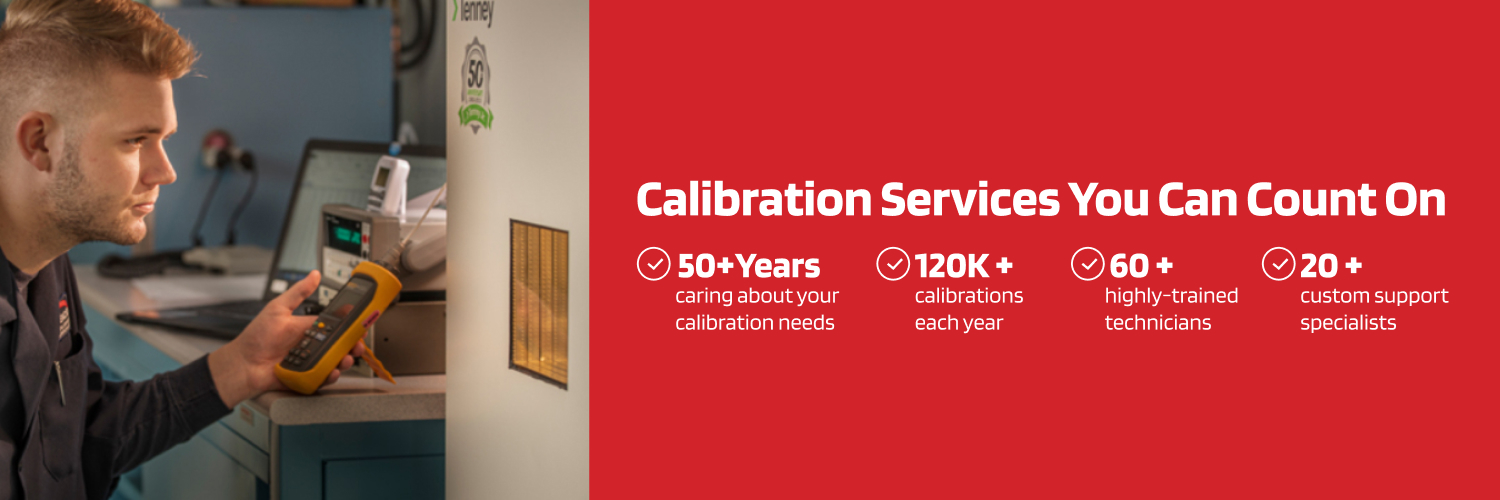 Tenney

50

Calibration Services You Can Count On

50+Years
caring about your calibration needs

120K +
calibrations each year

60 +
highly-trained technicians

20 +
custom support specialists